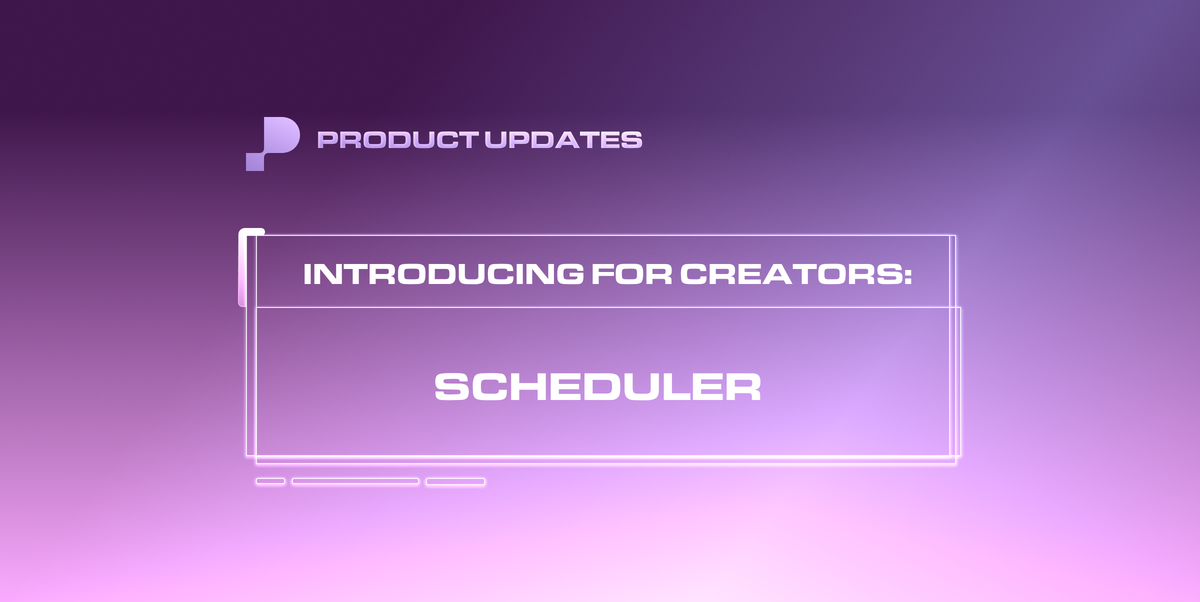 PRODUCT UPDATES

INTRODUCING FOR CREATORS:

SCHEDULER